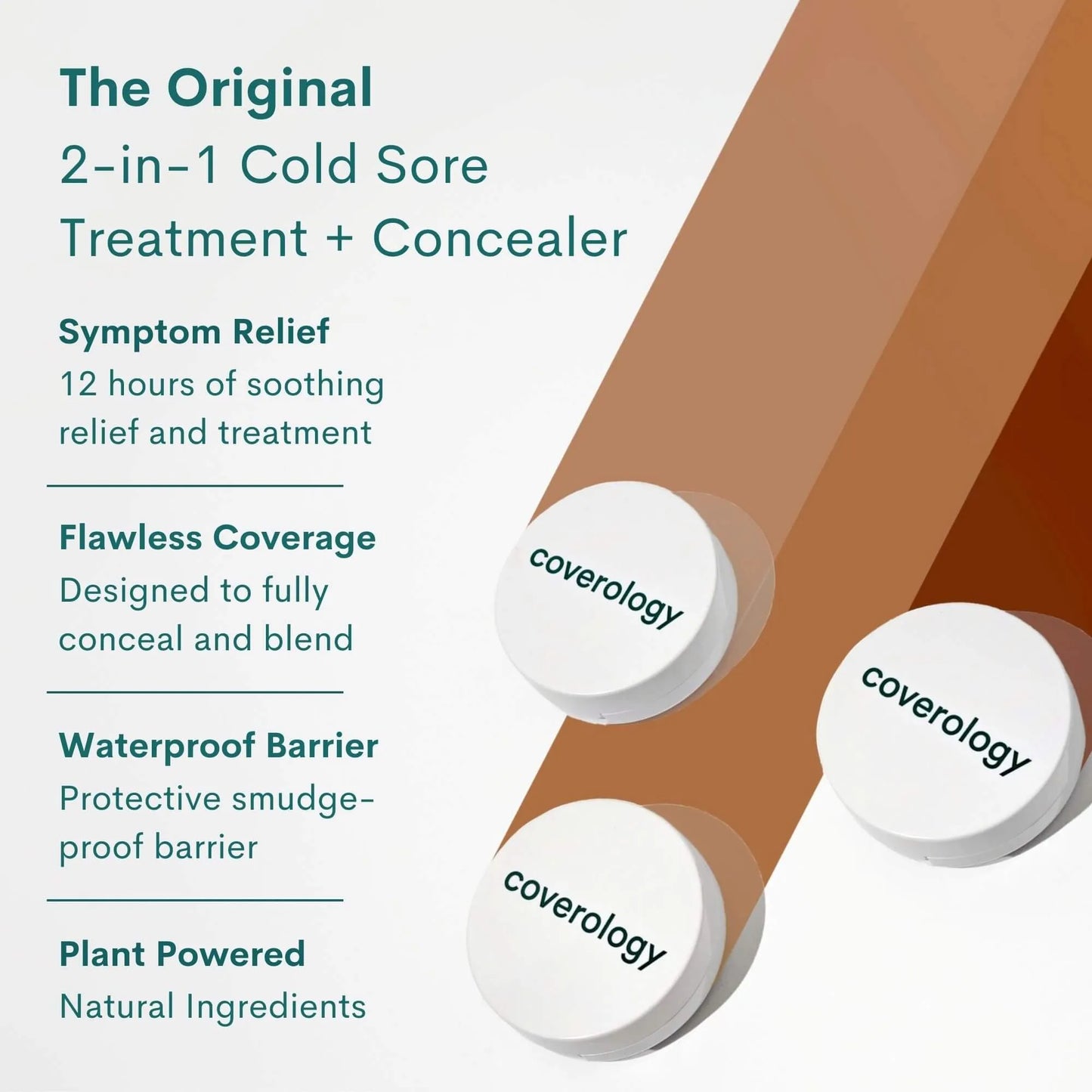 The Original
2-in-1 Cold Sore Treatment + Concealer

Symptom Relief
12 hours of soothing relief and treatment

Flawless Coverage
Designed to fully conceal and blend

Waterproof Barrier
Protective smudge-proof barrier

Plant Powered
Natural Ingredients

coverology

coverology

coverology